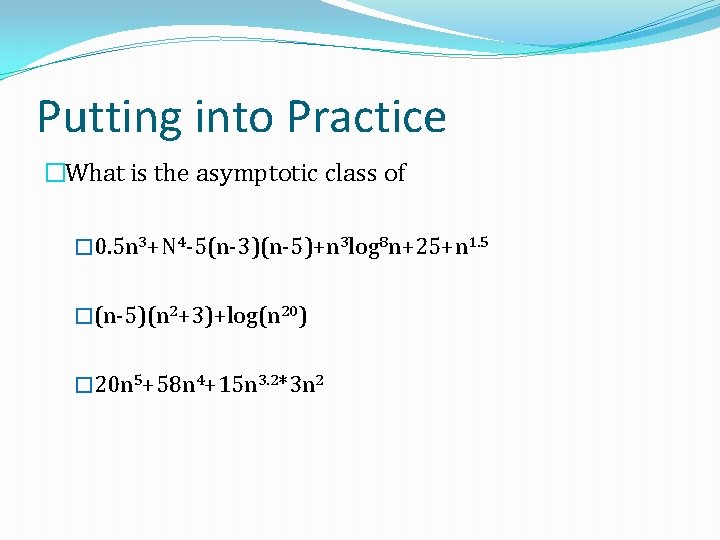 Putting into Practice

What is the asymptotic class of

$0.5n^3+N^4-5(n-3)(n-5)+n^3\log^8 n+25+n^{1.5}$

$(n-5)(n^2+3)+\log(n^{20})$

$20n^5+58n^4+15n^{3.2}*3n^2$